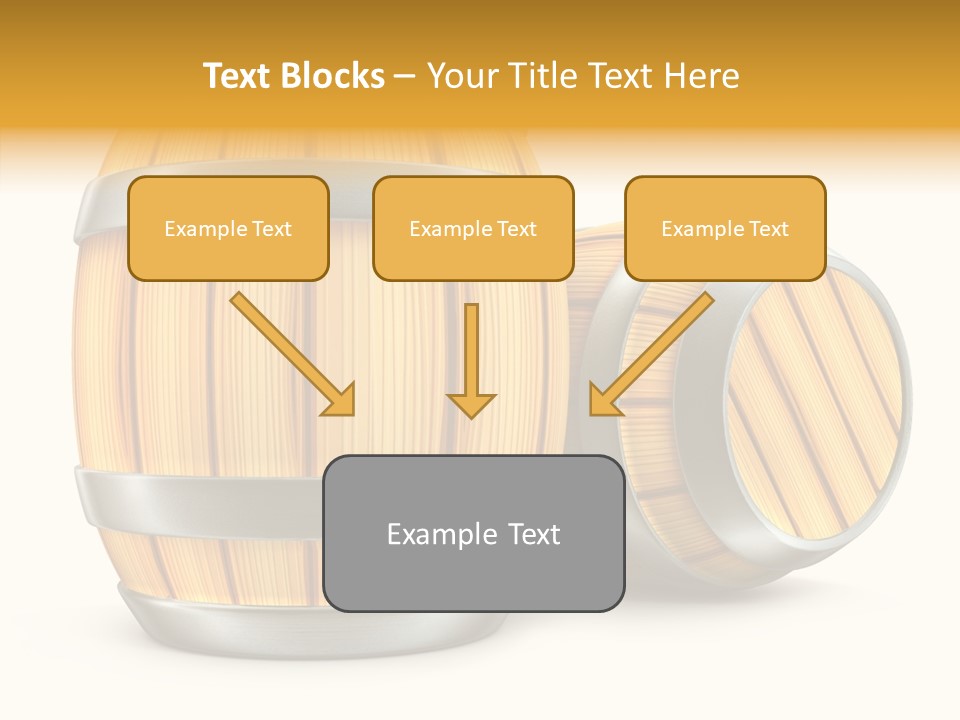 Text Blocks – Your Title Text Here

Example Text

Example Text

Example Text

Example Text